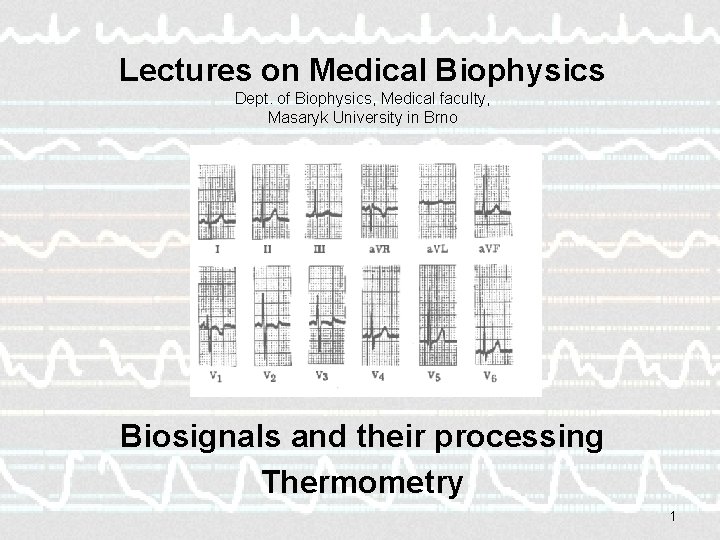 Lectures on Medical Biophysics
Dept. of Biophysics, Medical faculty, Masaryk University in Brno

I II III aVR aVL aVF
$V_1$ $V_2$ $V_3$ $V_4$ $V_5$ $V_6$

Biosignals and their processing
Thermometry

1